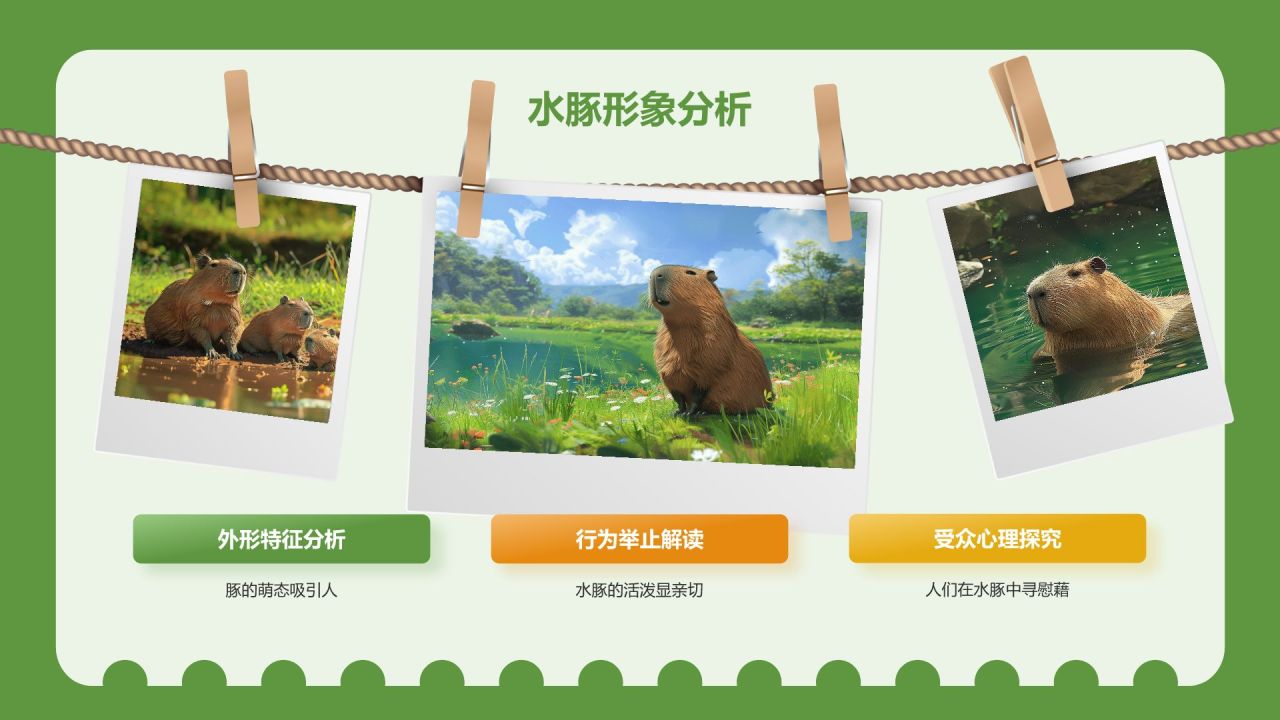 水豚形象分析

外形特征分析

豚的萌态吸引人

行为举止解读

水豚的活泼显亲切

受众心理探究

人们在水豚中寻慰藉